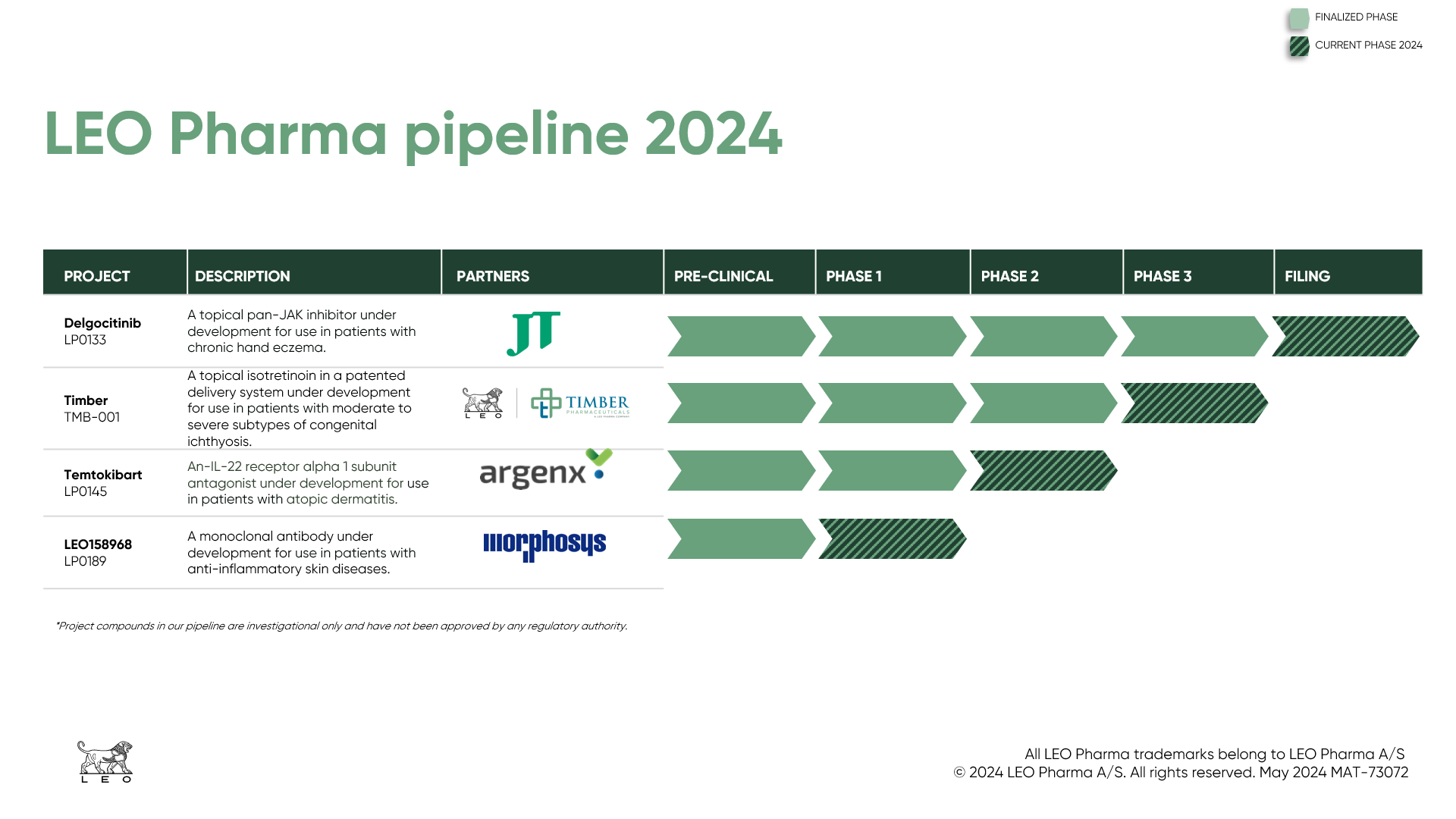 FINALIZED PHASE
CURRENT PHASE 2024

LEO Pharma pipeline 2024

| PROJECT | DESCRIPTION | PARTNERS | PRE-CLINICAL | PHASE 1 | PHASE 2 | PHASE 3 | FILING |
|---|---|---|---|---|---|---|---|
| **Delgocitinib** LP0133 | A topical pan-JAK inhibitor under development for use in patients with chronic hand eczema. | JT | | | | | |
| **Timber** TMB-001 | A topical isotretinoin in a patented delivery system under development for use in patients with moderate to severe subtypes of congenital ichthyosis. | LEO TIMBER PHARMACEUTICALS A LEO PHARMA COMPANY | | | | | |
| **Temtokibart** LP0145 | An-IL-22 receptor alpha 1 subunit antagonist under development for use in patients with atopic dermatitis. | argenx | | | | | |
| **LEO158968** LP0189 | A monoclonal antibody under development for use in patients with anti-inflammatory skin diseases. | morphosys | | | | | |

*Project compounds in our pipeline are investigational only and have not been approved by any regulatory authority.

LEO

All LEO Pharma trademarks belong to LEO Pharma A/S
© 2024 LEO Pharma A/S. All rights reserved. May 2024 MAT-73072